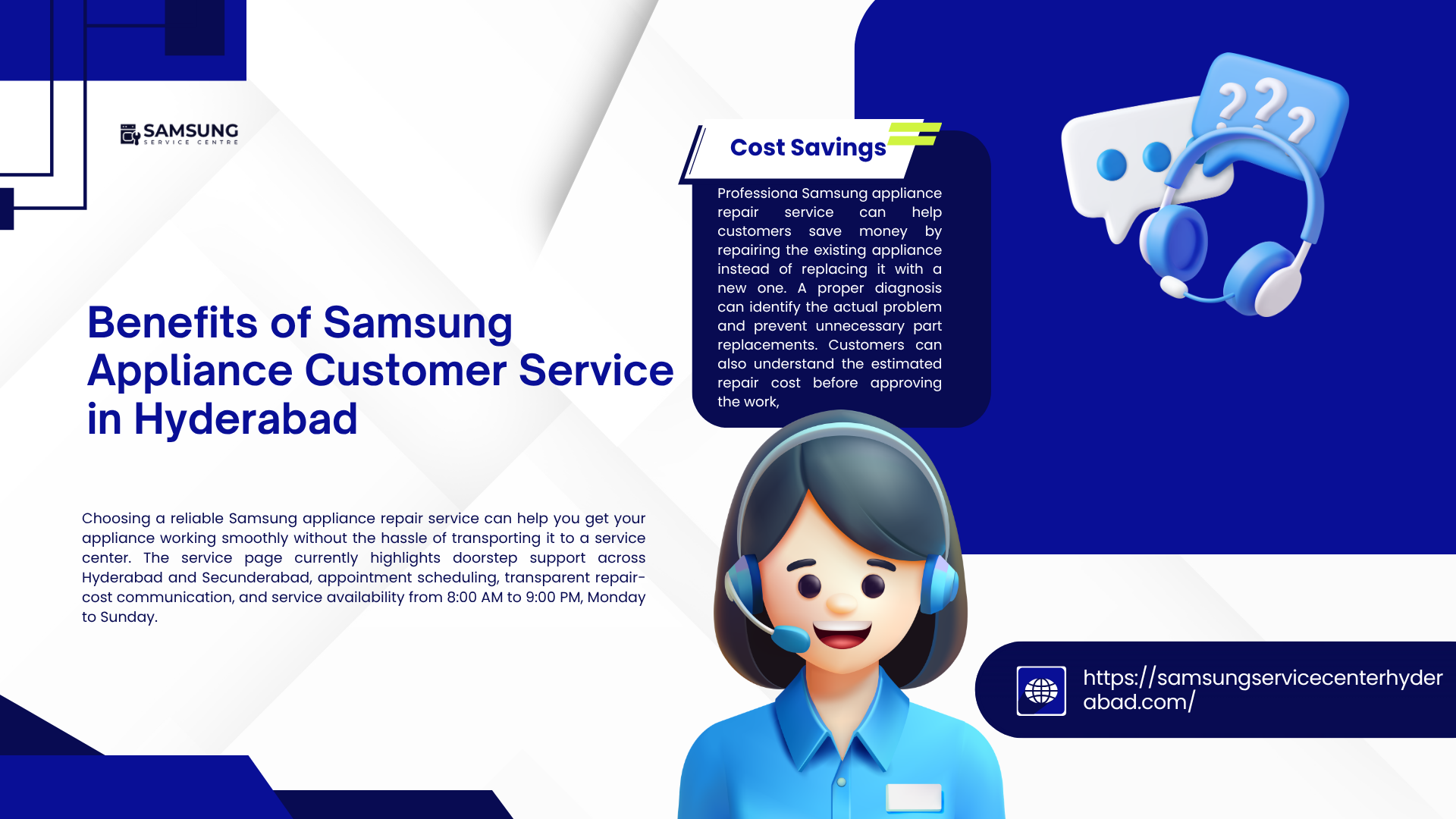 SAMSUNG
SERVICE CENTRE

Benefits of Samsung Appliance Customer Service in Hyderabad

Choosing a reliable Samsung appliance repair service can help you get your appliance working smoothly without the hassle of transporting it to a service center. The service page currently highlights doorstep support across Hyderabad and Secunderabad, appointment scheduling, transparent repair-cost communication, and service availability from 8:00 AM to 9:00 PM, Monday to Sunday.

Cost Savings

Professiona Samsung appliance repair service can help customers save money by repairing the existing appliance instead of replacing it with a new one. A proper diagnosis can identify the actual problem and prevent unnecessary part replacements. Customers can also understand the estimated repair cost before approving the work,

???

https://samsungservicecenterhyderabad.com/